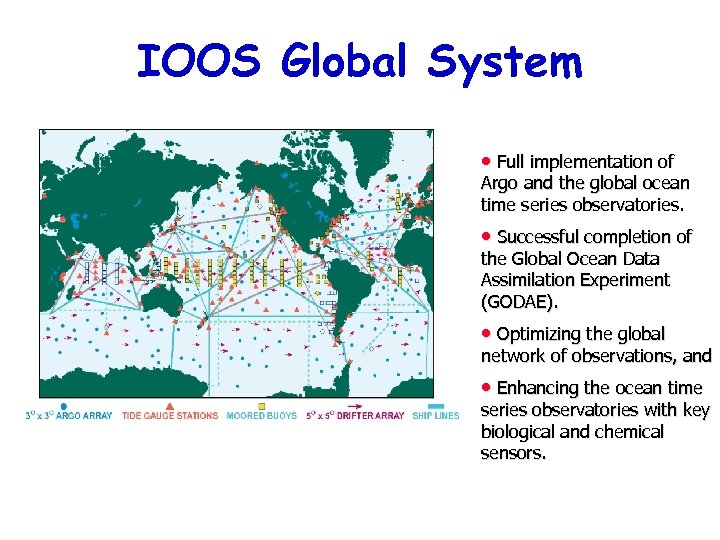 IOOS Global System

$3^o \times 3^o$ ARGO ARRAY TIDE GAUGE STATIONS MOORED BUOYS $5^o \times 5^o$ DRIFTER ARRAY SHIP LINES

• Full implementation of Argo and the global ocean time series observatories.

• Successful completion of the Global Ocean Data Assimilation Experiment (GODAE).

• Optimizing the global network of observations, and

• Enhancing the ocean time series observatories with key biological and chemical sensors.